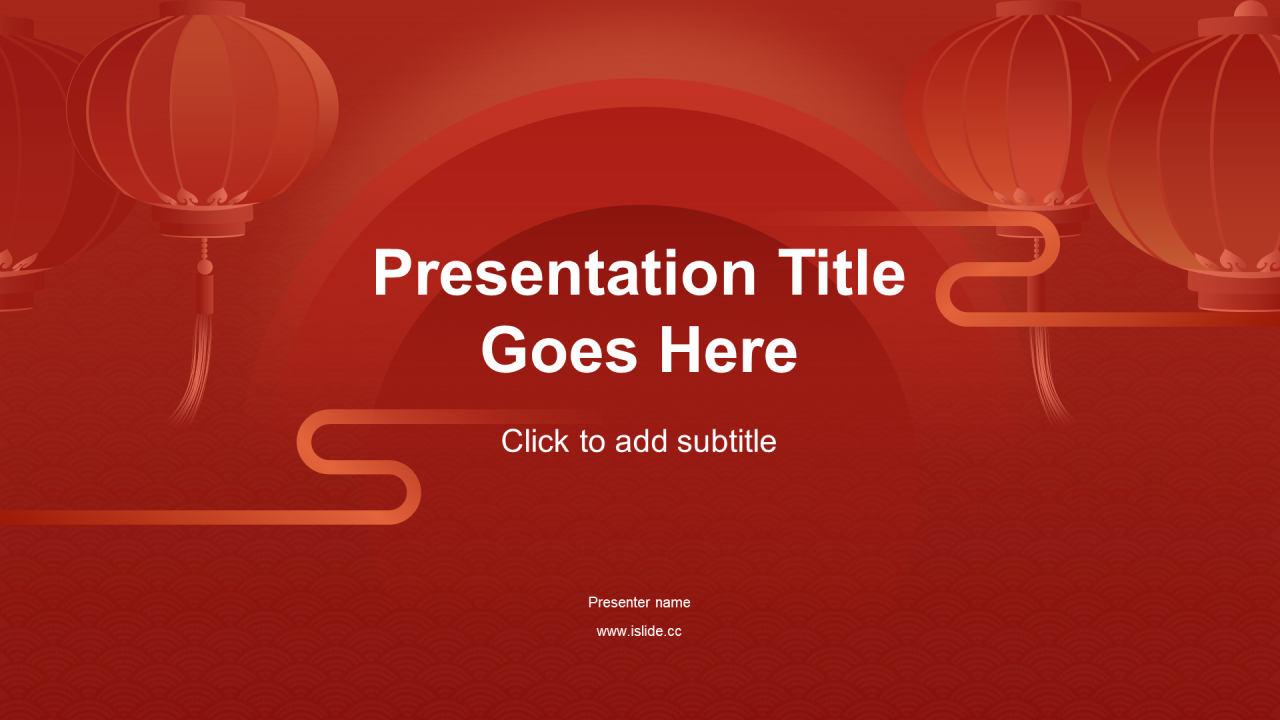 Presentation Title Goes Here

Click to add subtitle

Presenter name

www.islide.cc